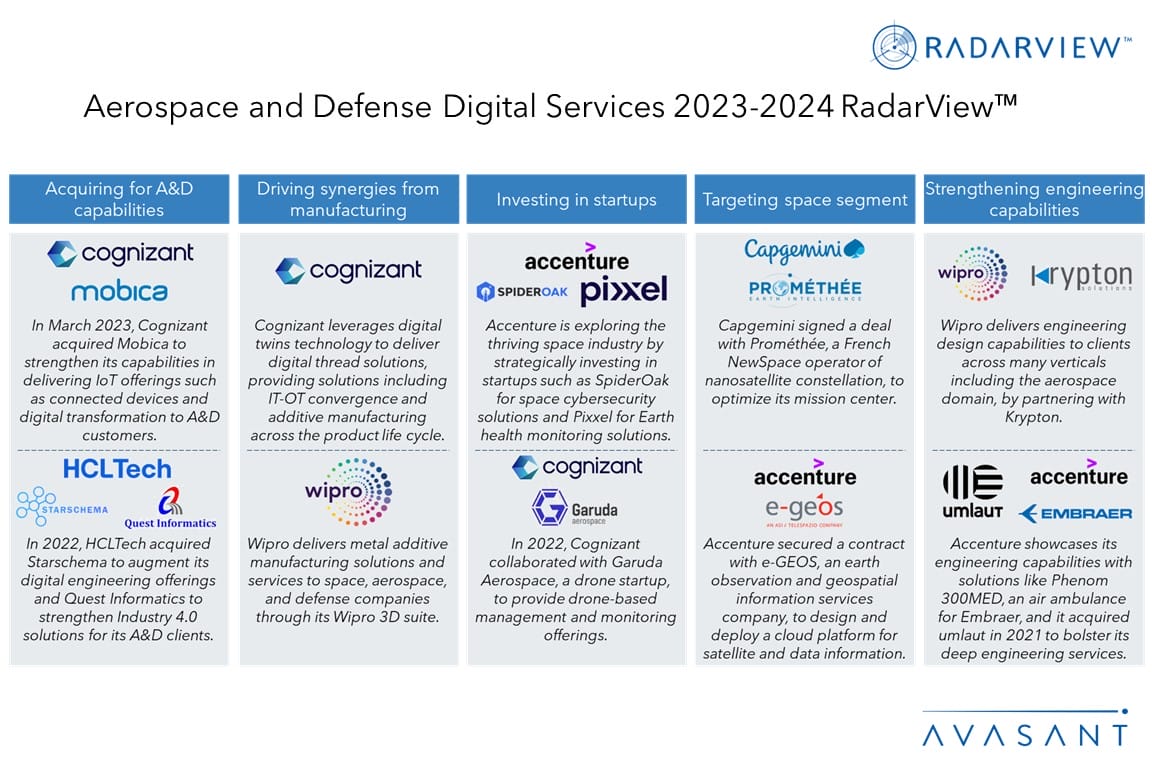 RADARVIEW™

Aerospace and Defense Digital Services 2023-2024 RadarView™

Acquiring for A&D capabilities

cognizant
mobica

In March 2023, Cognizant acquired Mobica to strengthen its capabilities in delivering IoT offerings such as connected devices and digital transformation to A&D customers.

HCLTech
STARSCHEMA
Quest Informatics

In 2022, HCLTech acquired Starschema to augment its digital engineering offerings and Quest Informatics to strengthen Industry 4.0 solutions for its A&D clients.

Driving synergies from manufacturing

cognizant

Cognizant leverages digital twins technology to deliver digital thread solutions, providing solutions including IT-OT convergence and additive manufacturing across the product life cycle.

wipro

Wipro delivers metal additive manufacturing solutions and services to space, aerospace, and defense companies through its Wipro 3D suite.

Investing in startups

accenture
SPIDEROAK
pixxel

Accenture is exploring the thriving space industry by strategically investing in startups such as SpiderOak for space cybersecurity solutions and Pixxel for Earth health monitoring solutions.

cognizant
Garuda aerospace

In 2022, Cognizant collaborated with Garuda Aerospace, a drone startup, to provide drone-based management and monitoring offerings.

Targeting space segment

Capgemini
PROMÉTHÉE EARTH INTELLIGENCE

Capgemini signed a deal with Prométhée, a French NewSpace operator of nanosatellite constellation, to optimize its mission center.

accenture
e-geos
AN ASI / TELESPAZIO COMPANY

Accenture secured a contract with e-GEOS, an earth observation and geospatial information services company, to design and deploy a cloud platform for satellite and data information.

Strengthening engineering capabilities

wipro
krypton solutions

Wipro delivers engineering design capabilities to clients across many verticals including the aerospace domain, by partnering with Krypton.

umlaut
accenture
EMBRAER

Accenture showcases its engineering capabilities with solutions like Phenom 300MED, an air ambulance for Embraer, and it acquired umlaut in 2021 to bolster its deep engineering services.

AVASANT